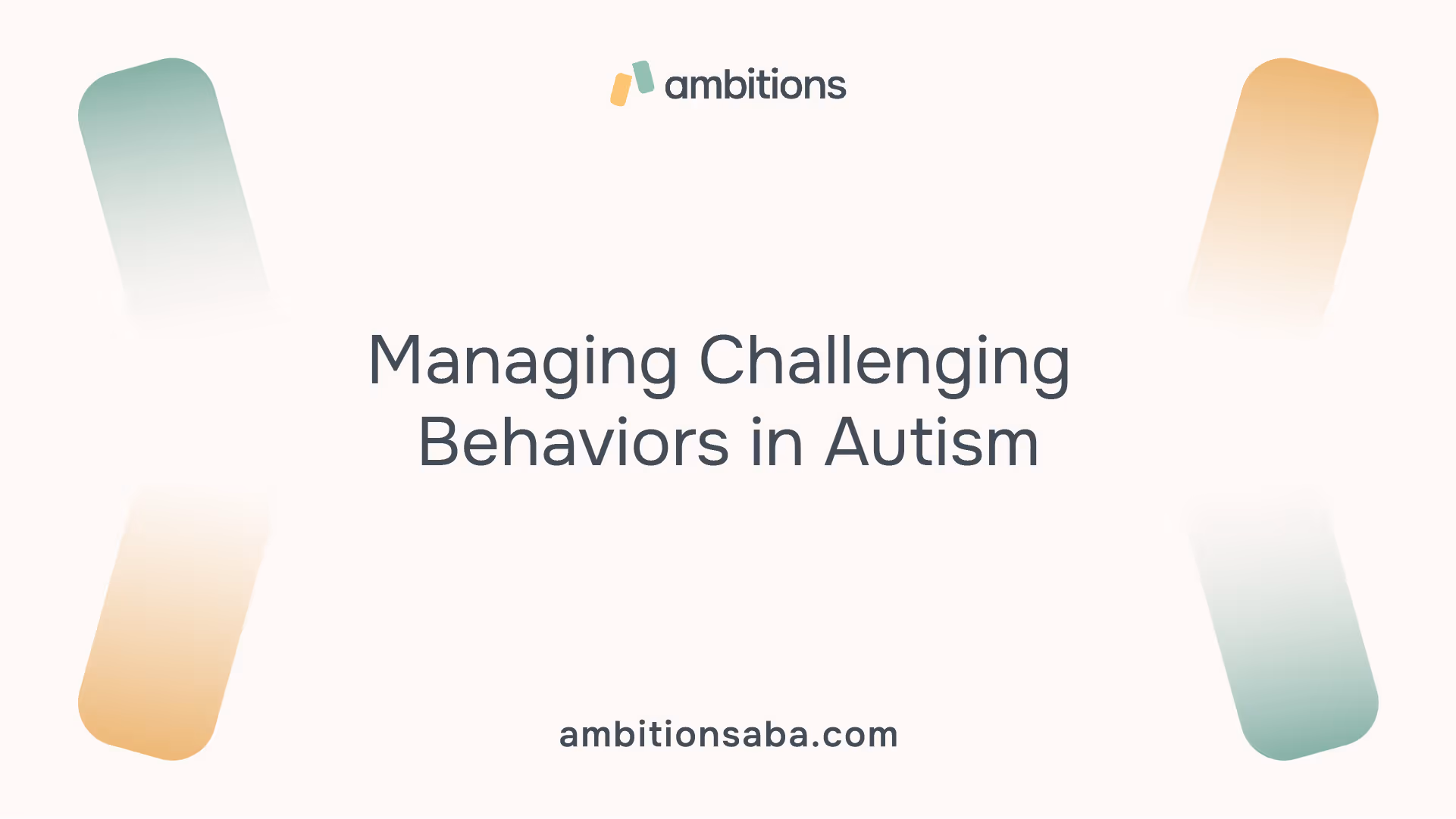 ambitions

Managing Challenging Behaviors in Autism

ambitionsaba.com